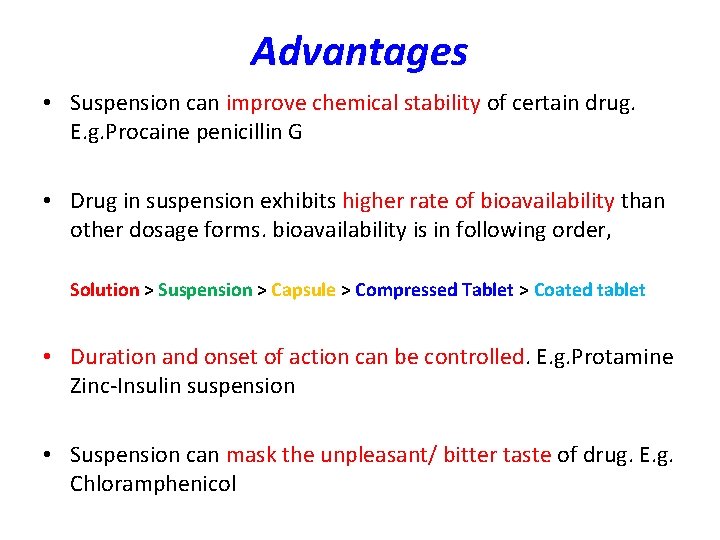 Advantages

• Suspension can improve chemical stability of certain drug. E.g.Procaine penicillin G

• Drug in suspension exhibits higher rate of bioavailability than other dosage forms. bioavailability is in following order,

Solution > Suspension > Capsule > Compressed Tablet > Coated tablet

• Duration and onset of action can be controlled. E.g.Protamine Zinc-Insulin suspension

• Suspension can mask the unpleasant/ bitter taste of drug. E.g. Chloramphenicol